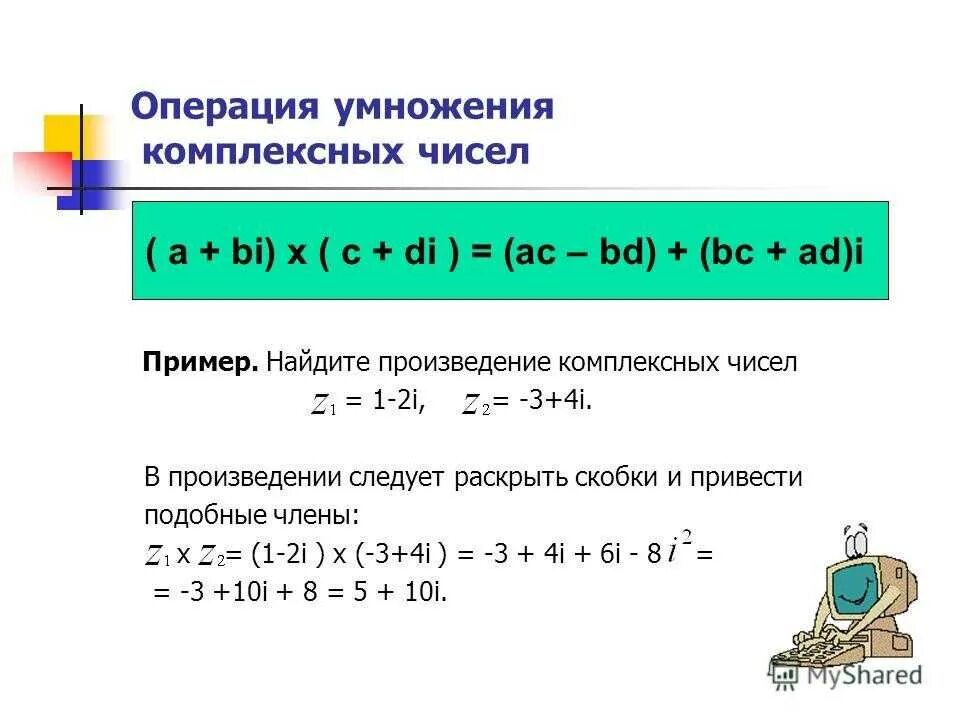 Операция умножения комплексных чисел

( a + bi) x ( c + di ) = (ac – bd) + (bc + ad)i

**Пример.** Найдите произведение комплексных чисел $Z_1$ = 1-2i, $Z_2$= -3+4i.

В произведении следует раскрыть скобки и привести подобные члены:
$Z_1$ x $Z_2$= (1-2i ) x (-3+4i ) = -3 + 4i + 6i - 8 $i^2$ =
= -3 +10i + 8 = 5 + 10i.

MyShared